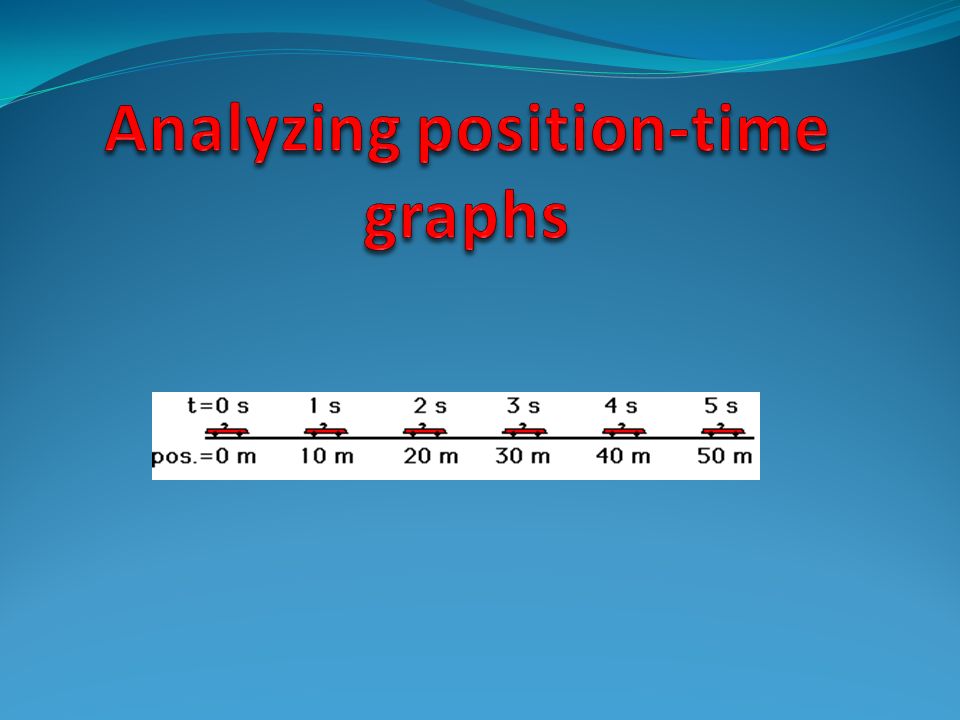 Analyzing position-time graphs

t=0 s 1 s 2 s 3 s 4 s 5 s

pos.=0 m 10 m 20 m 30 m 40 m 50 m